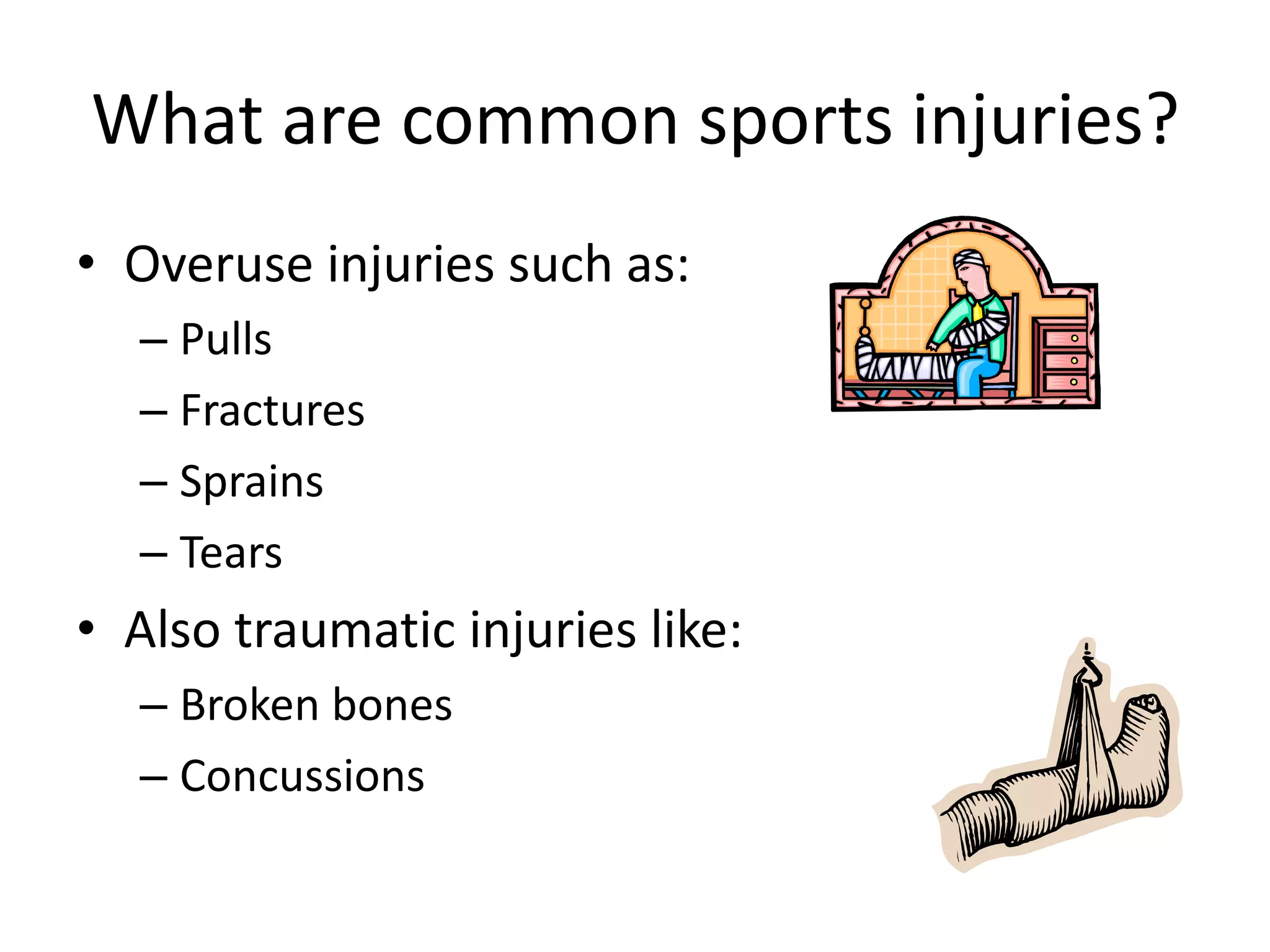 What are common sports injuries?

• Overuse injuries such as:
– Pulls
– Fractures
– Sprains
– Tears

• Also traumatic injuries like:
– Broken bones
– Concussions